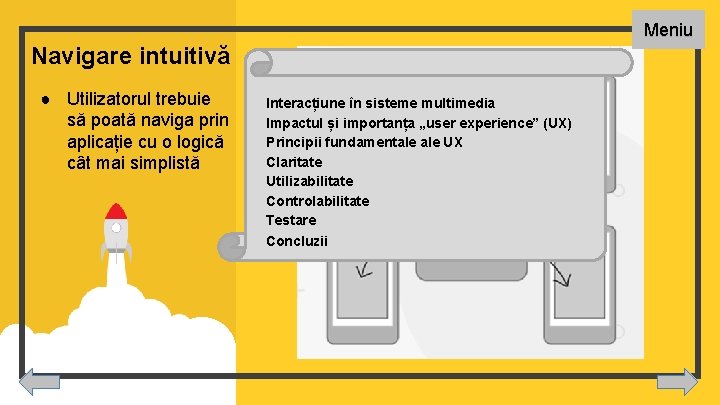 Meniu

Navigare intuitivă

● Utilizatorul trebuie să poată naviga prin aplicație cu o logică cât mai simplistă

Interacțiune în sisteme multimedia
Impactul și importanța „user experience” (UX)
Principii fundamentale ale UX
Claritate
Utilizabilitate
Controlabilitate
Testare
Concluzii